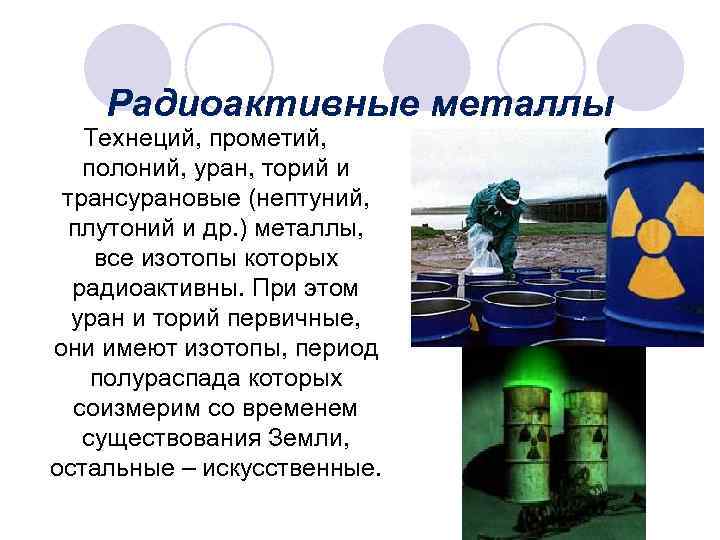 Радиоактивные металлы

Технеций, прометий, полоний, уран, торий и трансурановые (нептуний, плутоний и др.) металлы, все изотопы которых радиоактивны. При этом уран и торий первичные, они имеют изотопы, период полураспада которых соизмерим со временем существования Земли, остальные – искусственные.